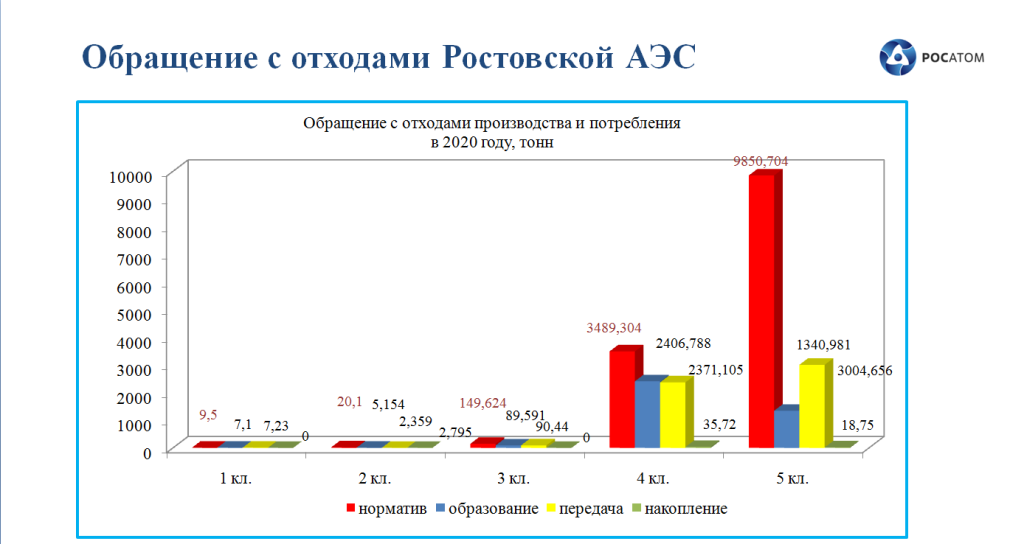 Обращение с отходами Ростовской АЭС

РОСАТОМ

Обращение с отходами производства и потребления
в 2020 году, тонн

10000
9000
8000
7000
6000
5000
4000
3000
2000
1000
0

9,5
7,1
7,23
0

20,1
5,154
2,359
2,795

149,624
89,591
90,44
0

3489,304
2406,788
2371,105
35,72

9850,704
1340,981
3004,656
18,75

1 кл.
2 кл.
3 кл.
4 кл.
5 кл.

норматив
образование
передача
накопление